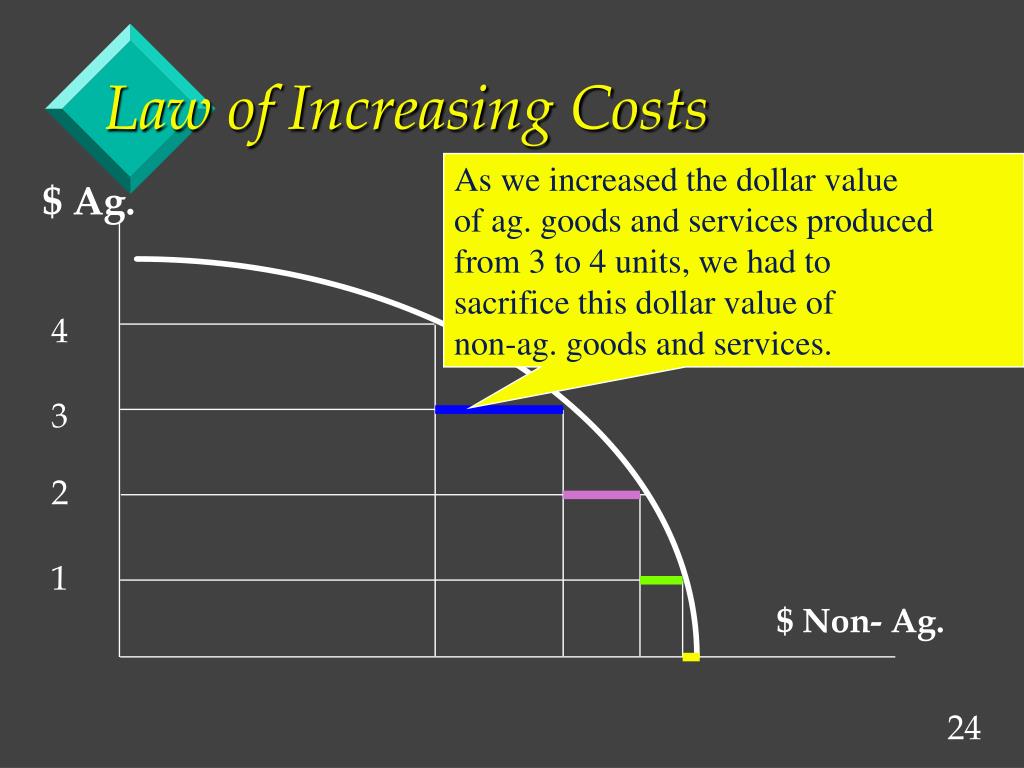 Law of Increasing Costs

$ Ag.

As we increased the dollar value of ag. goods and services produced from 3 to 4 units, we had to sacrifice this dollar value of non-ag. goods and services.

4

3

2

1

$ Non- Ag.

24